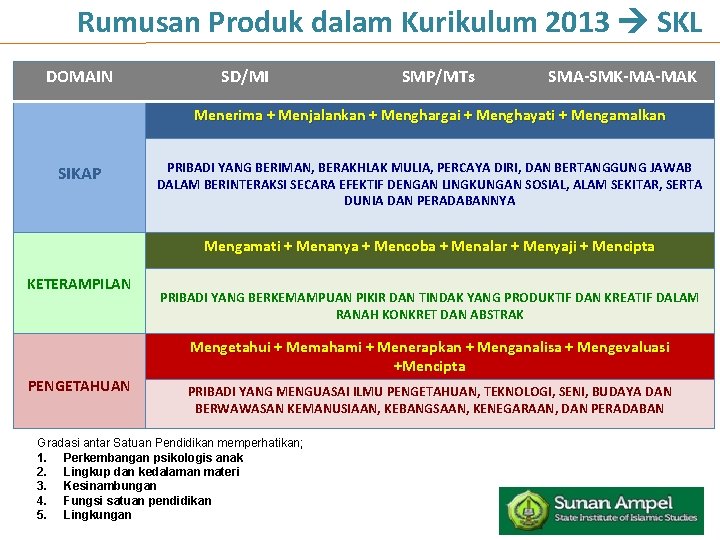 Rumusan Produk dalam Kurikulum 2013 → SKL

| DOMAIN | SD/MI | SMP/MTs | SMA-SMK-MA-MAK |
|---|---|---|---|
| SIKAP | Menerima + Menjalankan + Menghargai + Menghayati + Mengamalkan | | |
| | PRIBADI YANG BERIMAN, BERAKHLAK MULIA, PERCAYA DIRI, DAN BERTANGGUNG JAWAB DALAM BERINTERAKSI SECARA EFEKTIF DENGAN LINGKUNGAN SOSIAL, ALAM SEKITAR, SERTA DUNIA DAN PERADABANNYA | | |
| KETERAMPILAN | Mengamati + Menanya + Mencoba + Menalar + Menyaji + Mencipta | | |
| | PRIBADI YANG BERKEMAMPUAN PIKIR DAN TINDAK YANG PRODUKTIF DAN KREATIF DALAM RANAH KONKRET DAN ABSTRAK | | |
| PENGETAHUAN | Mengetahui + Memahami + Menerapkan + Menganalisa + Mengevaluasi +Mencipta | | |
| | PRIBADI YANG MENGUASAI ILMU PENGETAHUAN, TEKNOLOGI, SENI, BUDAYA DAN BERWAWASAN KEMANUSIAAN, KEBANGSAAN, KENEGARAAN, DAN PERADABAN | | |

Gradasi antar Satuan Pendidikan memperhatikan;
1. Perkembangan psikologis anak
2. Lingkup dan kedalaman materi
3. Kesinambungan
4. Fungsi satuan pendidikan
5. Lingkungan

Sunan Ampel
State Institute of Islamic Studies